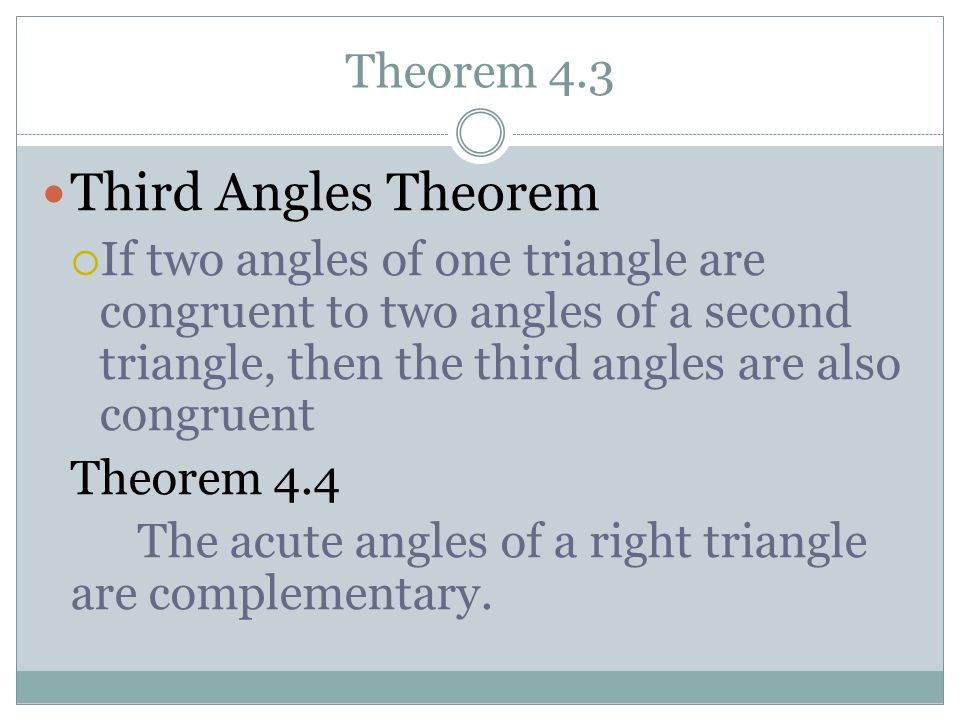 Theorem 4.3

Third Angles Theorem

If two angles of one triangle are congruent to two angles of a second triangle, then the third angles are also congruent

Theorem 4.4

The acute angles of a right triangle are complementary.